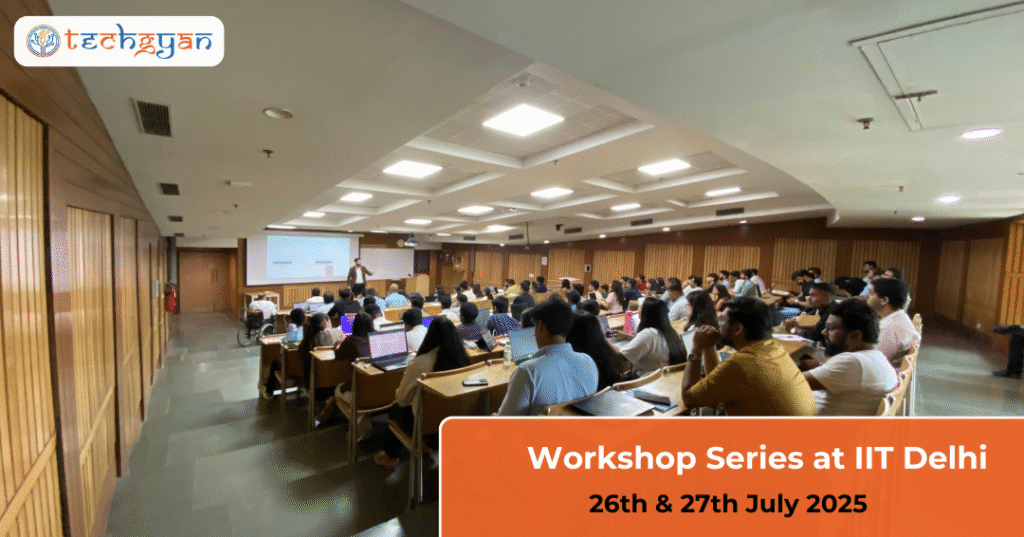 techgyan

Workshop Series at IIT Delhi

26th & 27th July 2025